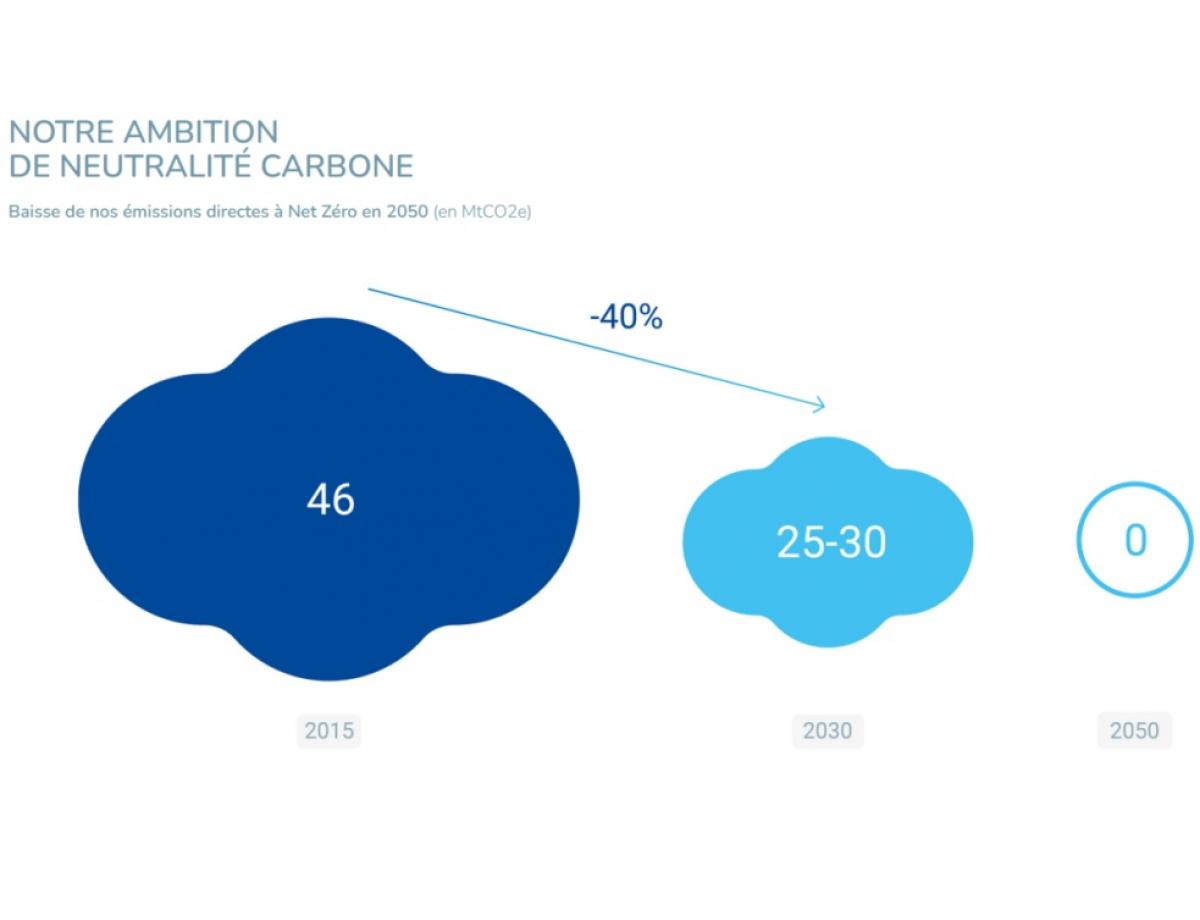 NOTRE AMBITION
DE NEUTRALITÉ CARBONE

Baisse de nos émissions directes à Net Zéro en 2050 (en MtCO2e)

-40%

46

25-30

0

2015

2030

2050